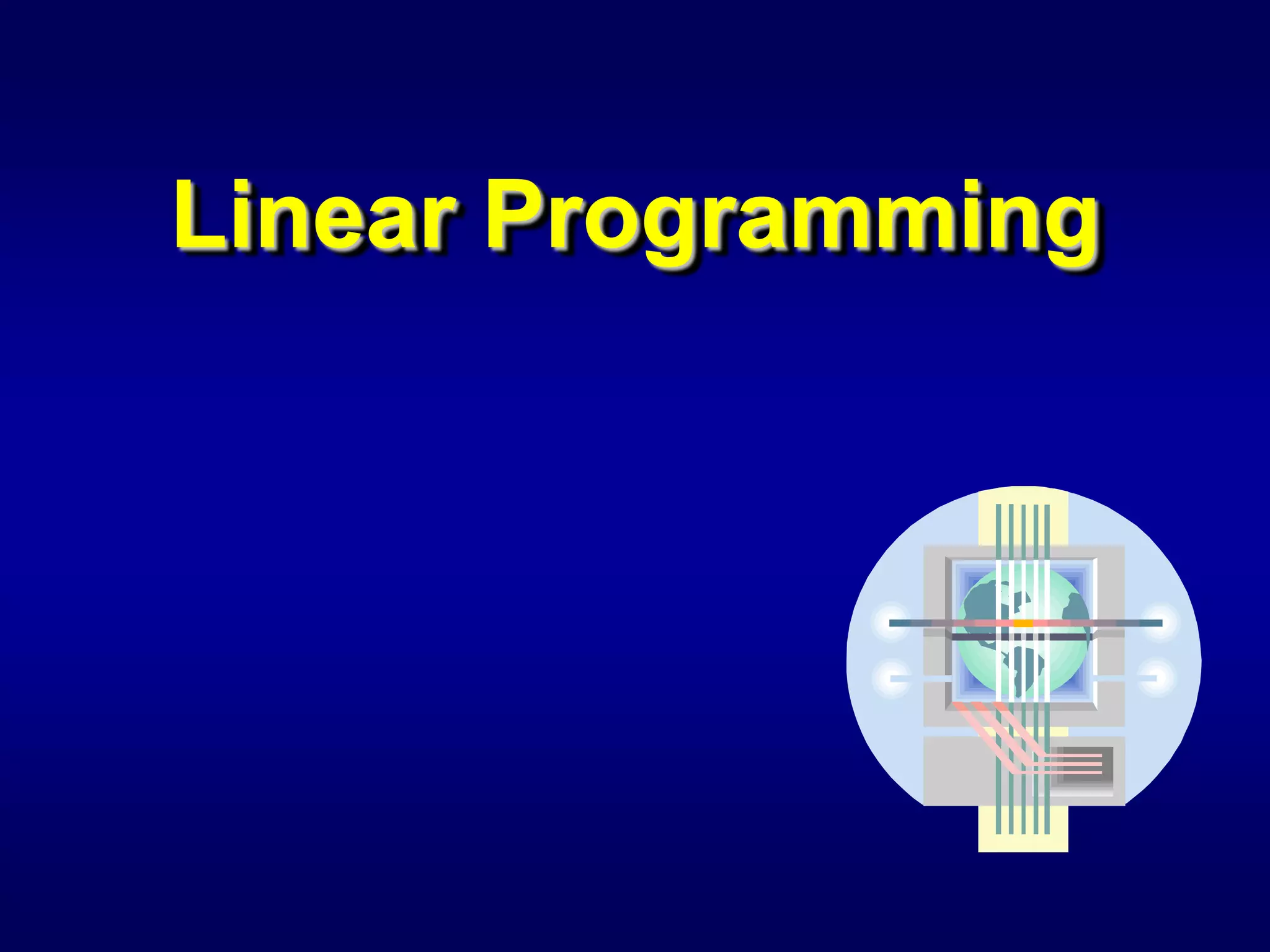 Linear Programming